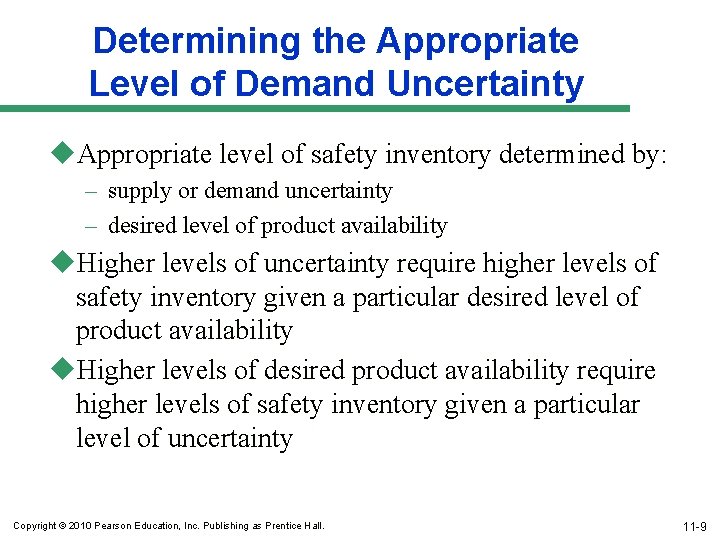 Determining the Appropriate Level of Demand Uncertainty

◆Appropriate level of safety inventory determined by:
– supply or demand uncertainty
– desired level of product availability

◆Higher levels of uncertainty require higher levels of safety inventory given a particular desired level of product availability

◆Higher levels of desired product availability require higher levels of safety inventory given a particular level of uncertainty

Copyright © 2010 Pearson Education, Inc. Publishing as Prentice Hall.

11-9